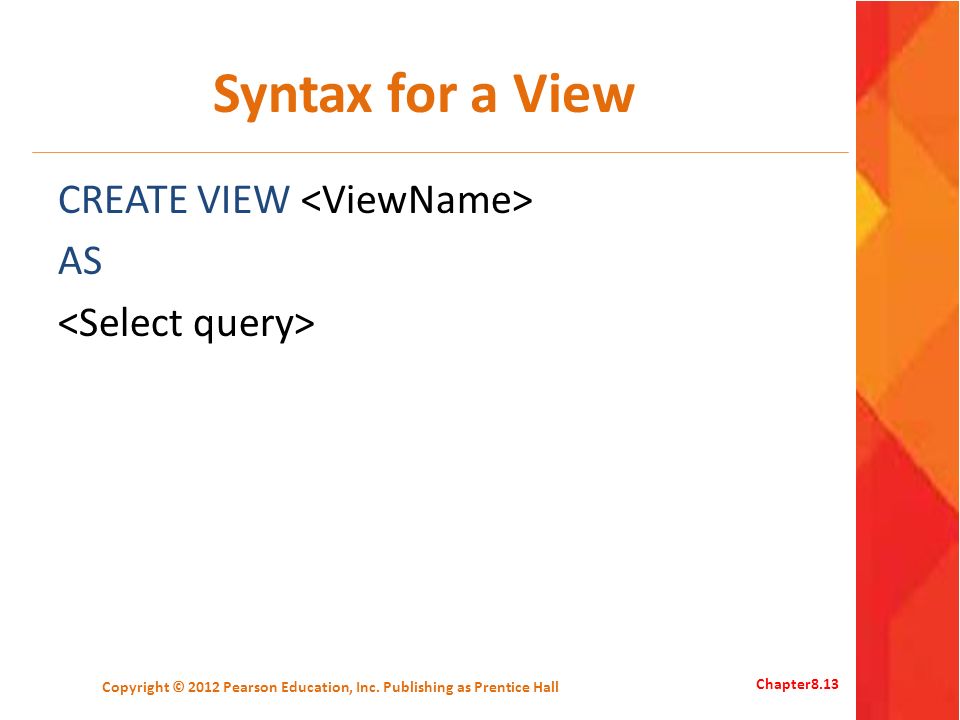 Syntax for a View

CREATE VIEW <ViewName>
AS
<Select query>

Copyright © 2012 Pearson Education, Inc. Publishing as Prentice Hall

Chapter8.13